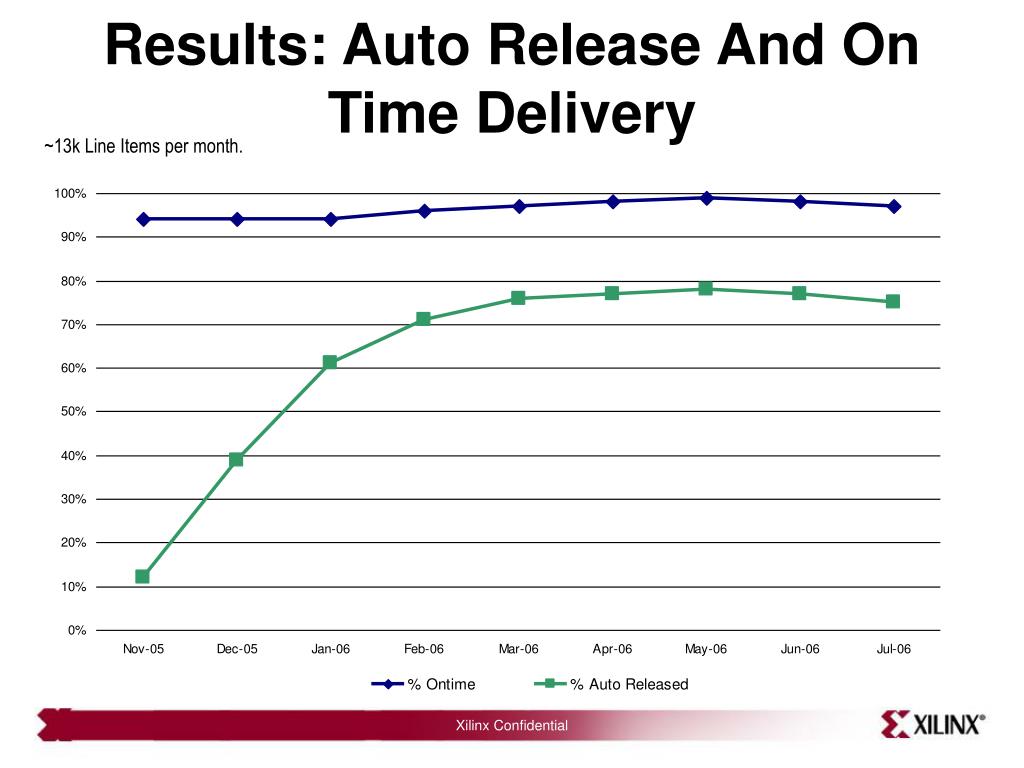 Results: Auto Release And On Time Delivery

~13k Line Items per month.

100%
90%
80%
70%
60%
50%
40%
30%
20%
10%
0%

Nov-05 Dec-05 Jan-06 Feb-06 Mar-06 Apr-06 May-06 Jun-06 Jul-06

% Ontime
% Auto Released

Xilinx Confidential

XILINX®